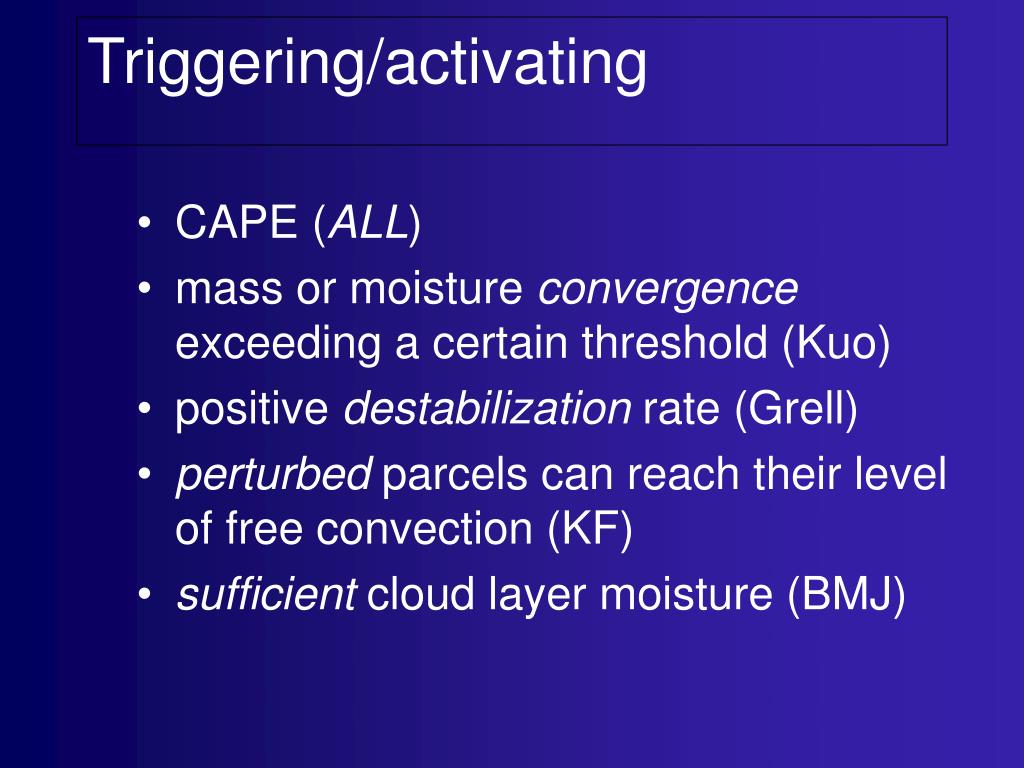 Triggering/activating

• CAPE (ALL)
• mass or moisture convergence exceeding a certain threshold (Kuo)
• positive destabilization rate (Grell)
• perturbed parcels can reach their level of free convection (KF)
• sufficient cloud layer moisture (BMJ)